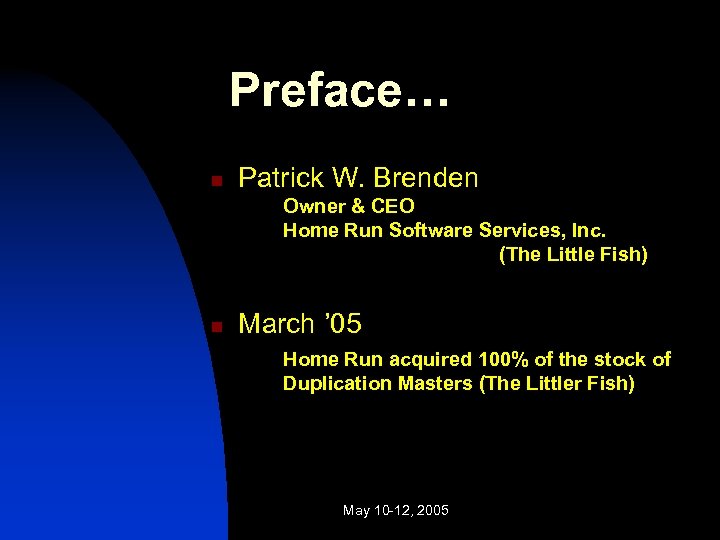 Preface…

Patrick W. Brenden

Owner & CEO
Home Run Software Services, Inc.
(The Little Fish)

March ’05

Home Run acquired 100% of the stock of Duplication Masters (The Littler Fish)

May 10-12, 2005